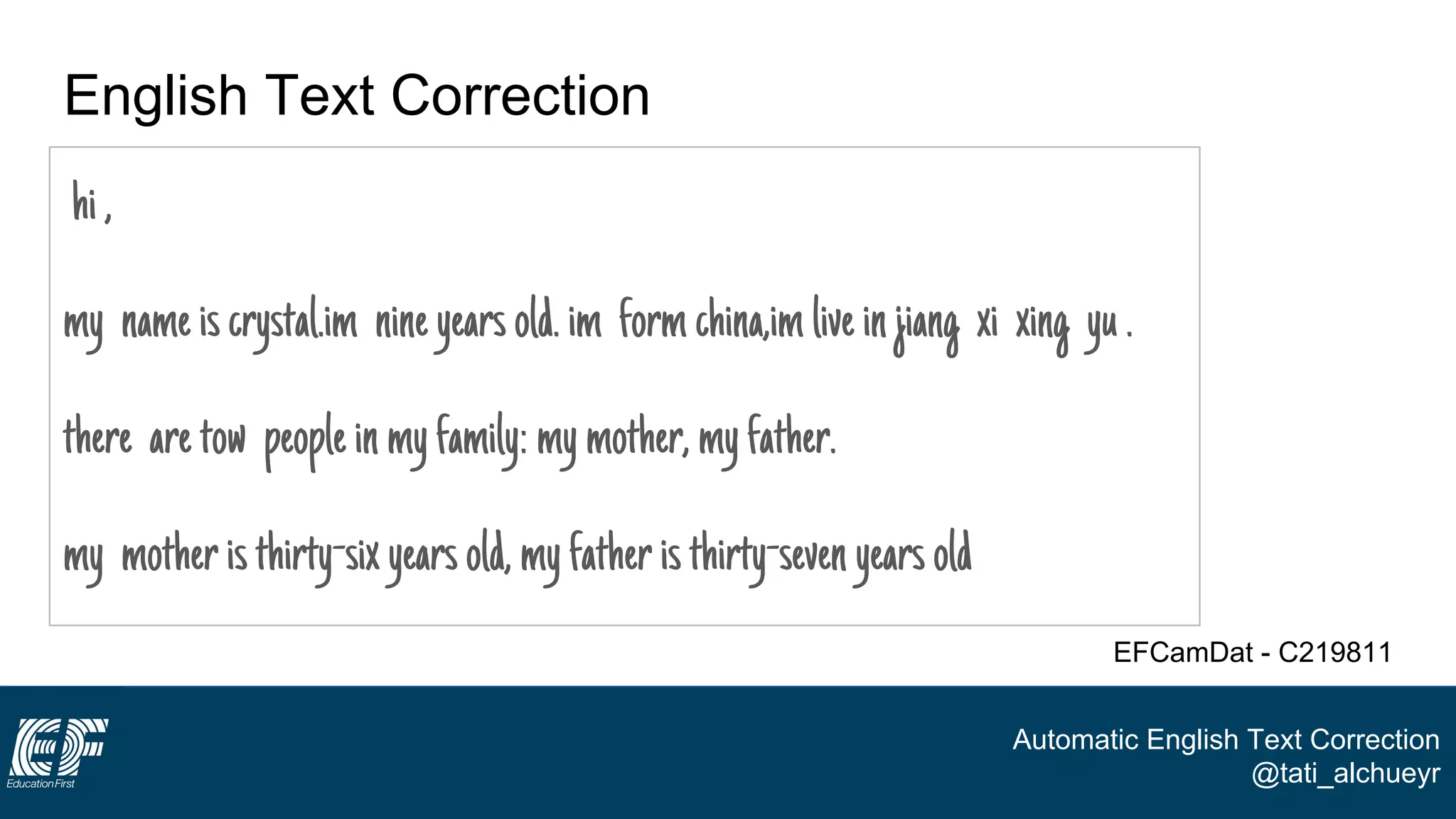 English Text Correction

hi ,

my name is crystal.im nine years old. im form china,im live in jiang xi xing yu .

there are tow people in my family: my mother, my father.

my mother is thirty-six years old, my father is thirty-seven years old

EFCamDat - C219811

EF Education First

Automatic English Text Correction
@tati_alchueyr